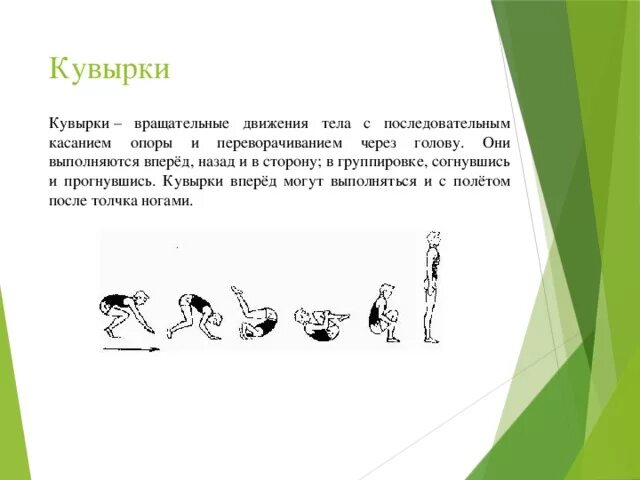 Кувырки

Кувырки – вращательные движения тела с последовательным касанием опоры и переворачиванием через голову. Они выполняются вперёд, назад и в сторону; в группировке, согнувшись и прогнувшись. Кувырки вперёд могут выполняться и с полётом после толчка ногами.